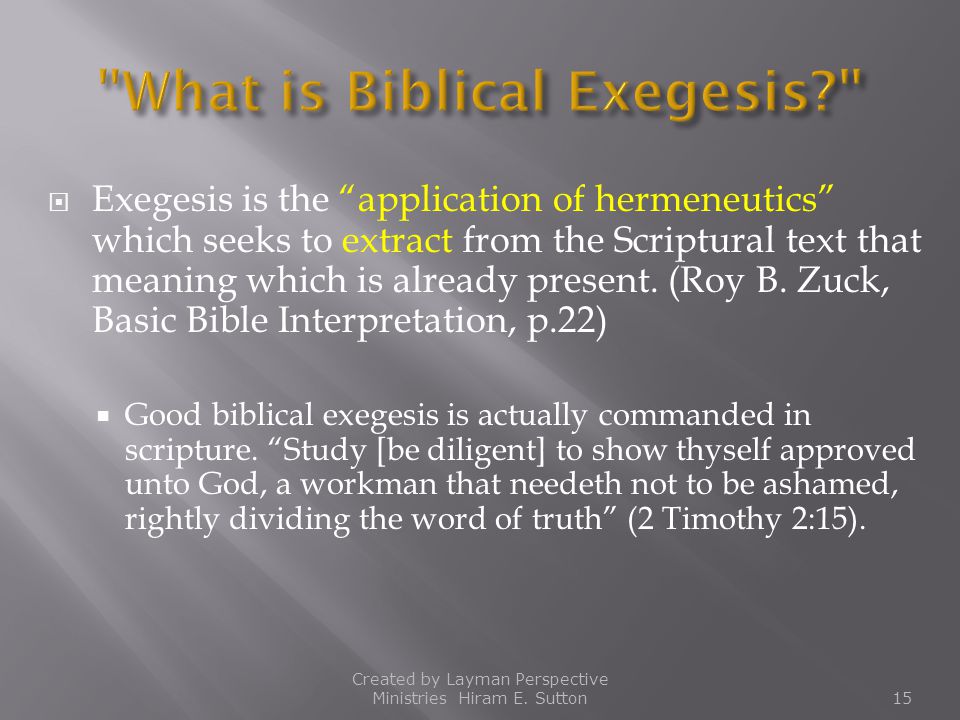 "What is Biblical Exegesis?"

Exegesis is the “application of hermeneutics” which seeks to extract from the Scriptural text that meaning which is already present. (Roy B. Zuck, Basic Bible Interpretation, p.22)

Good biblical exegesis is actually commanded in scripture. “Study [be diligent] to show thyself approved unto God, a workman that needeth not to be ashamed, rightly dividing the word of truth” (2 Timothy 2:15).

Created by Layman Perspective Ministries Hiram E. Sutton

15